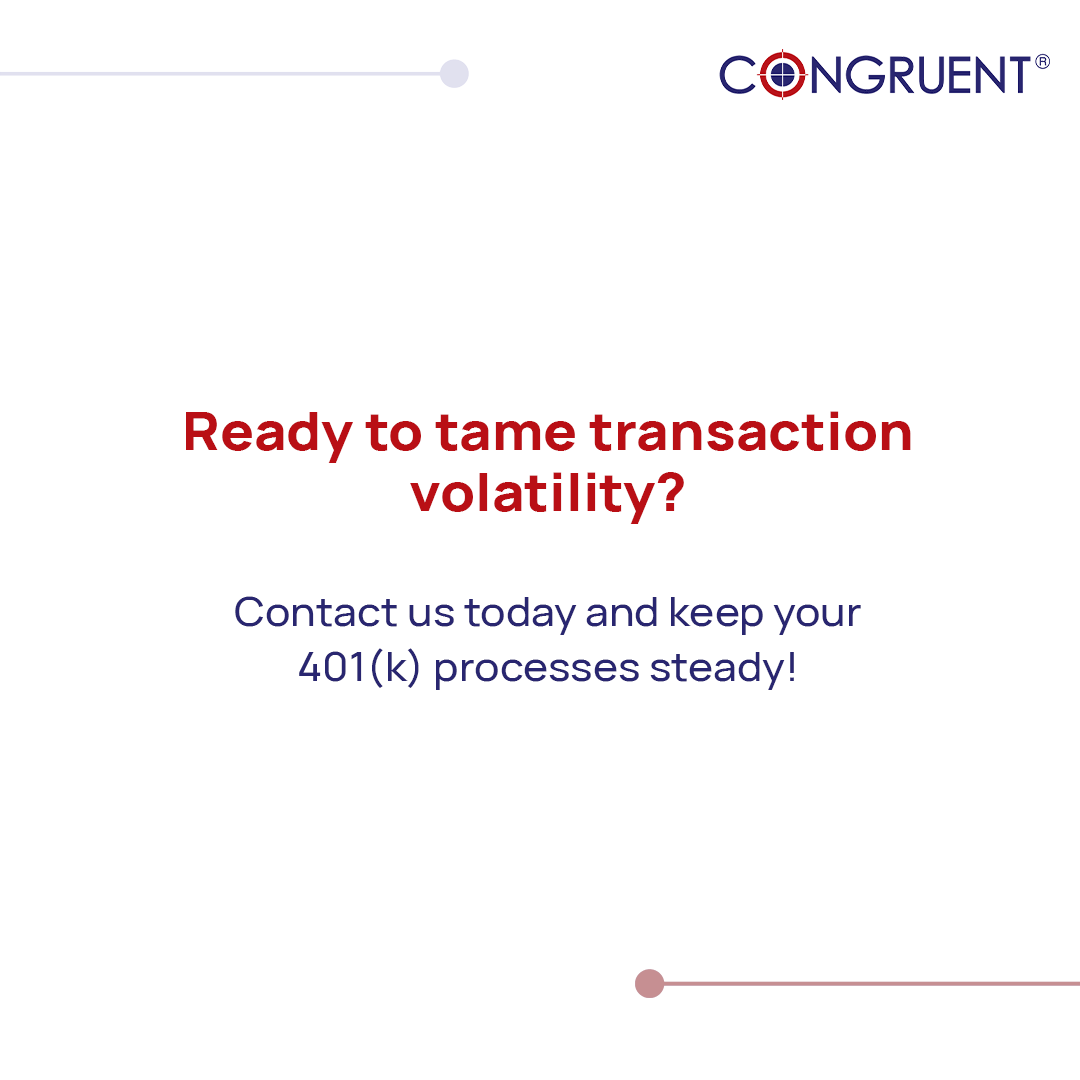 CONGRUENT®

Ready to tame transaction volatility?

Contact us today and keep your 401(k) processes steady!